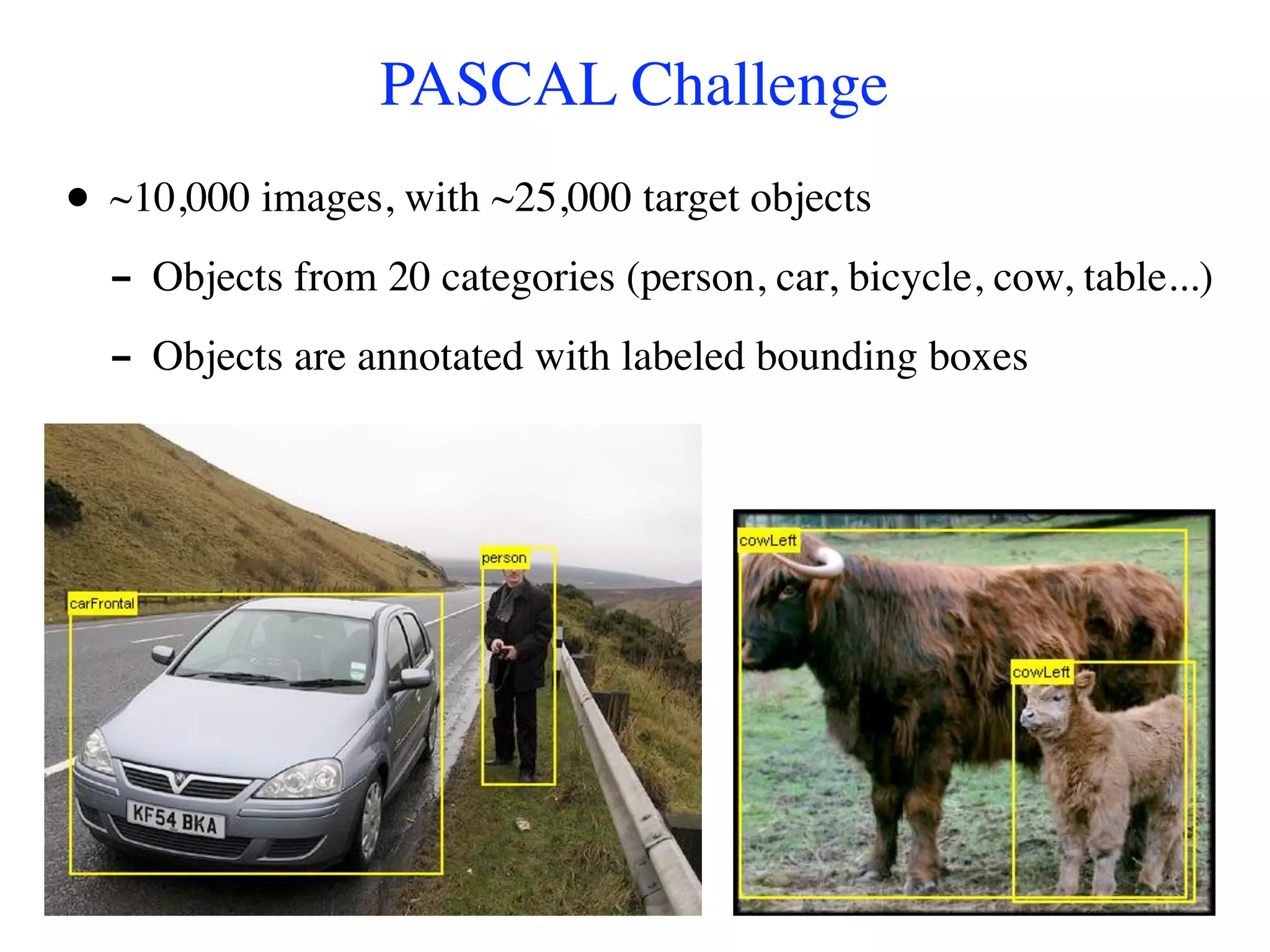 PASCAL Challenge

• ~10,000 images, with ~25,000 target objects

– Objects from 20 categories (person, car, bicycle, cow, table...)

– Objects are annotated with labeled bounding boxes

carFrontal

person

KF54 BKA

cowLeft

cowLeft